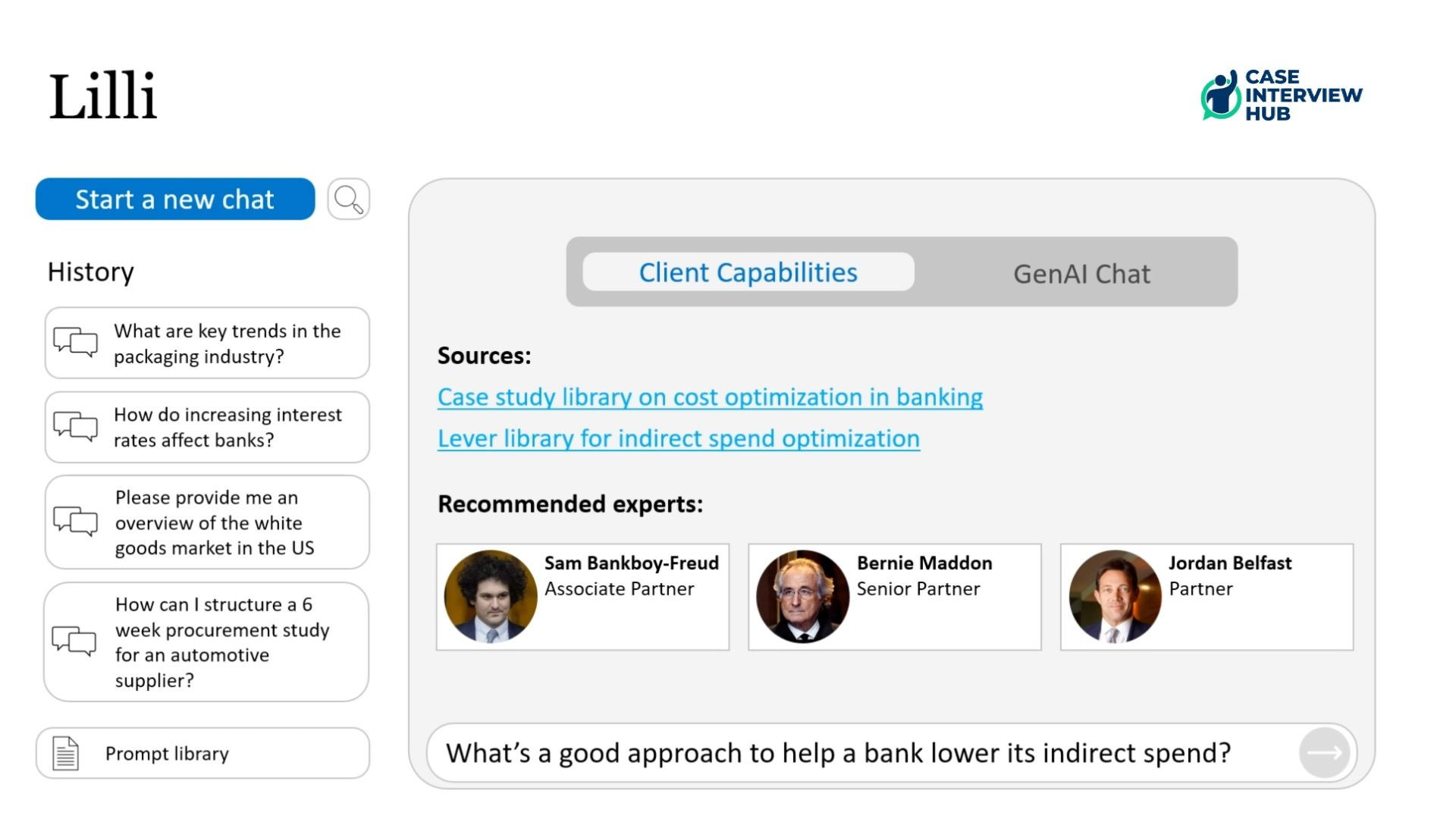 Lilli

CASE INTERVIEW HUB

Start a new chat

History

What are key trends in the packaging industry?

How do increasing interest rates affect banks?

Please provide me an overview of the white goods market in the US

How can I structure a 6 week procurement study for an automotive supplier?

Prompt library

Client Capabilities

GenAI Chat

Sources:

Case study library on cost optimization in banking

Lever library for indirect spend optimization

Recommended experts:

Sam Bankboy-Freud
Associate Partner

Bernie Maddon
Senior Partner

Jordan Belfast
Partner

What's a good approach to help a bank lower its indirect spend?